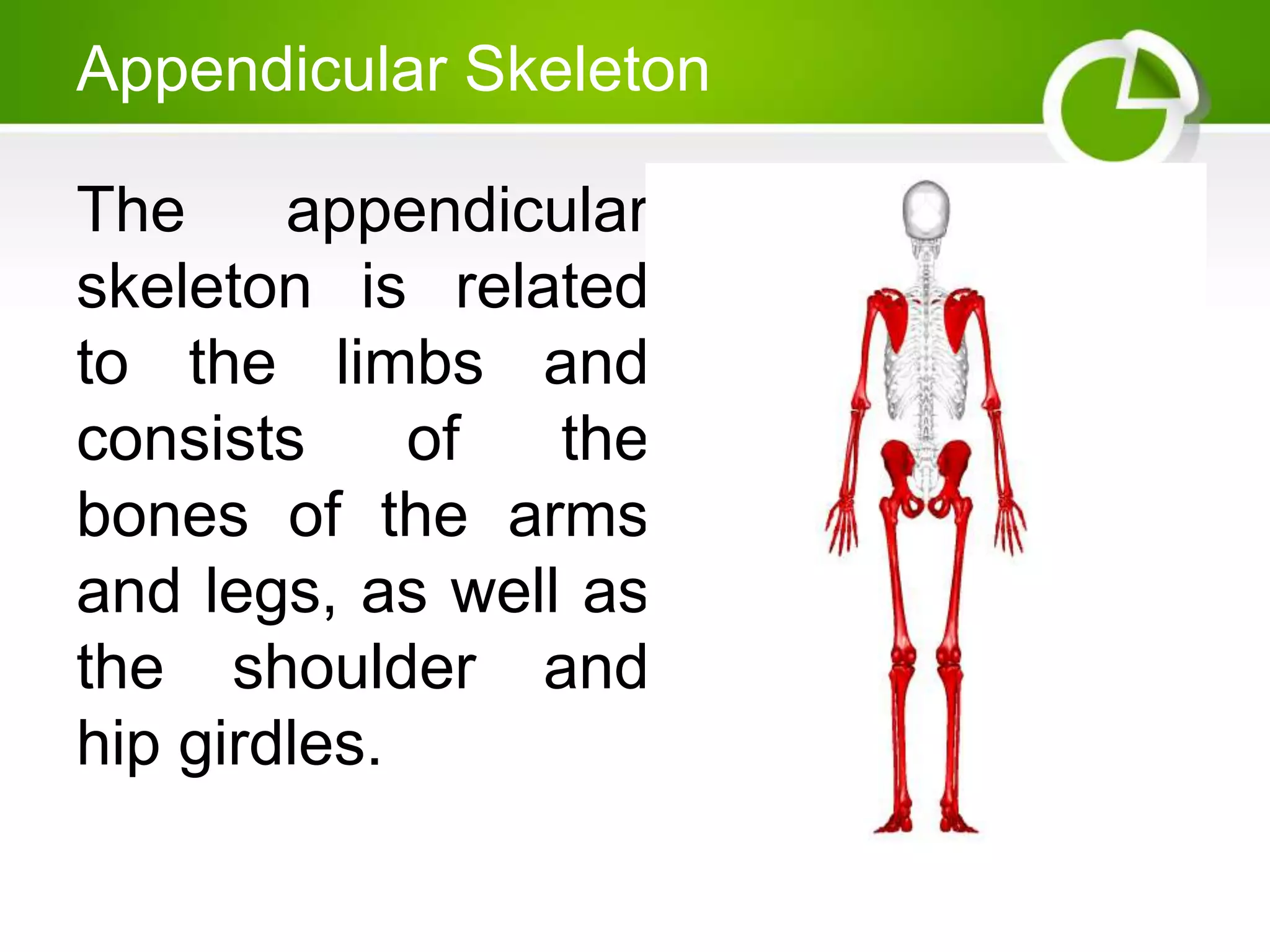 Appendicular Skeleton

The appendicular skeleton is related to the limbs and consists of the bones of the arms and legs, as well as the shoulder and hip girdles.